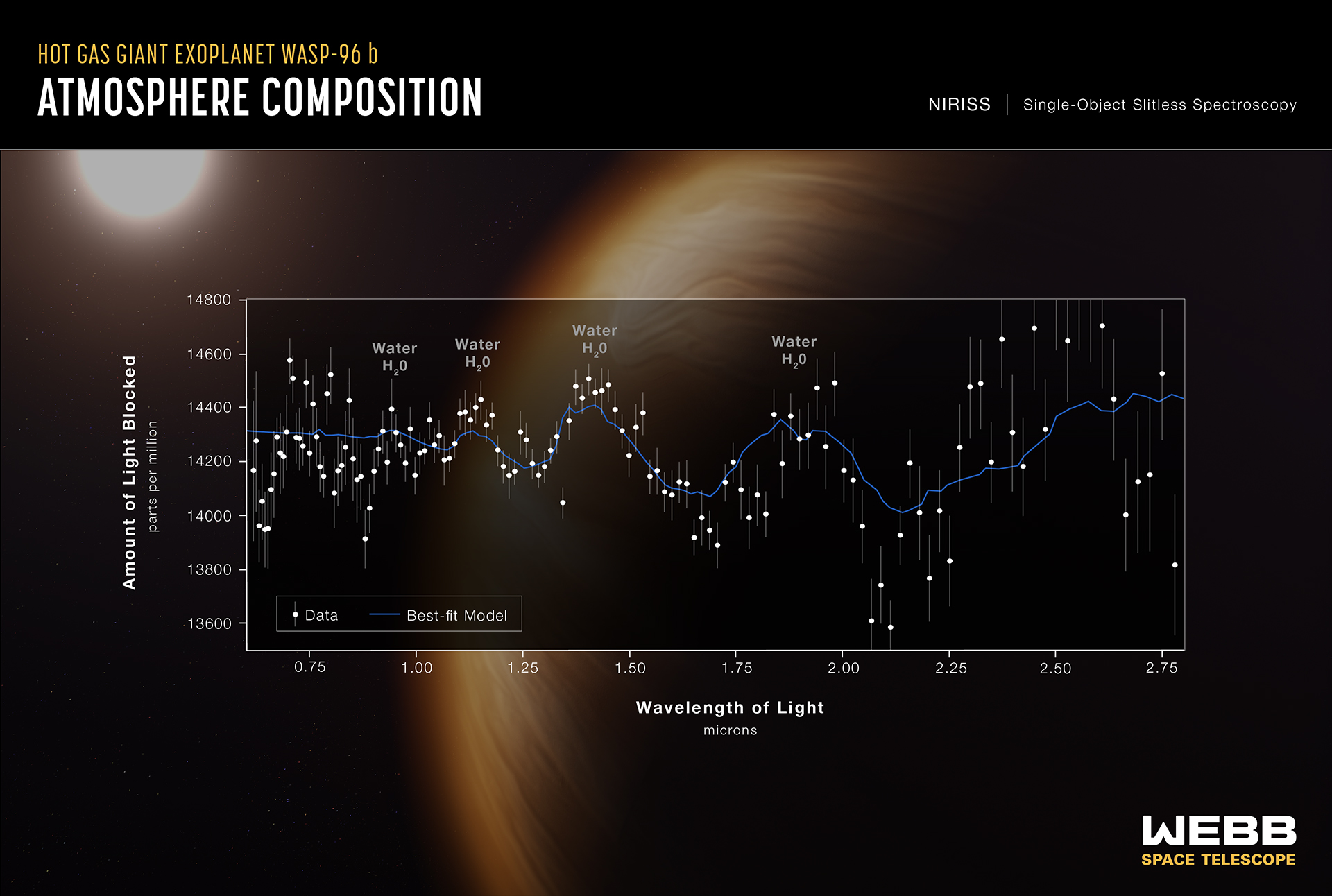 HOT GAS GIANT EXOPLANET WASP-96 b
ATMOSPHERE COMPOSITION

NIRISS | Single-Object Slitless Spectroscopy

Amount of Light Blocked
parts per million

14800
14600
14400
14200
14000
13800
13600

Water $H_2O$
Water $H_2O$
Water $H_2O$
Water $H_2O$

Data
Best-fit Model

0.75
1.00
1.25
1.50
1.75
2.00
2.25
2.50
2.75

Wavelength of Light
microns

WEBB
SPACE TELESCOPE